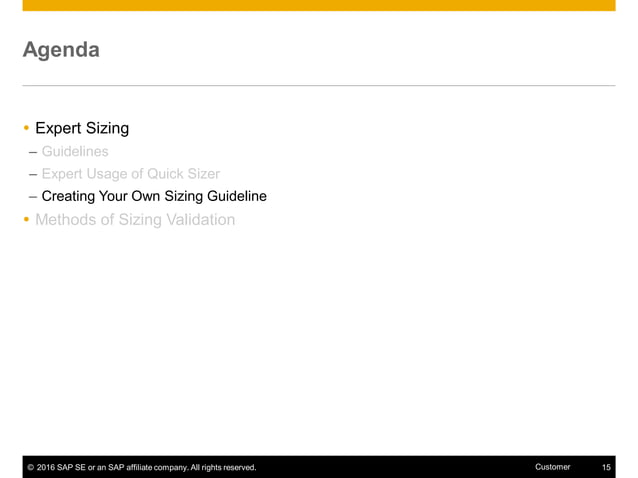 Agenda

• Expert Sizing
– Guidelines
– Expert Usage of Quick Sizer
– Creating Your Own Sizing Guideline
• Methods of Sizing Validation

© 2016 SAP SE or an SAP affiliate company. All rights reserved. Customer 15